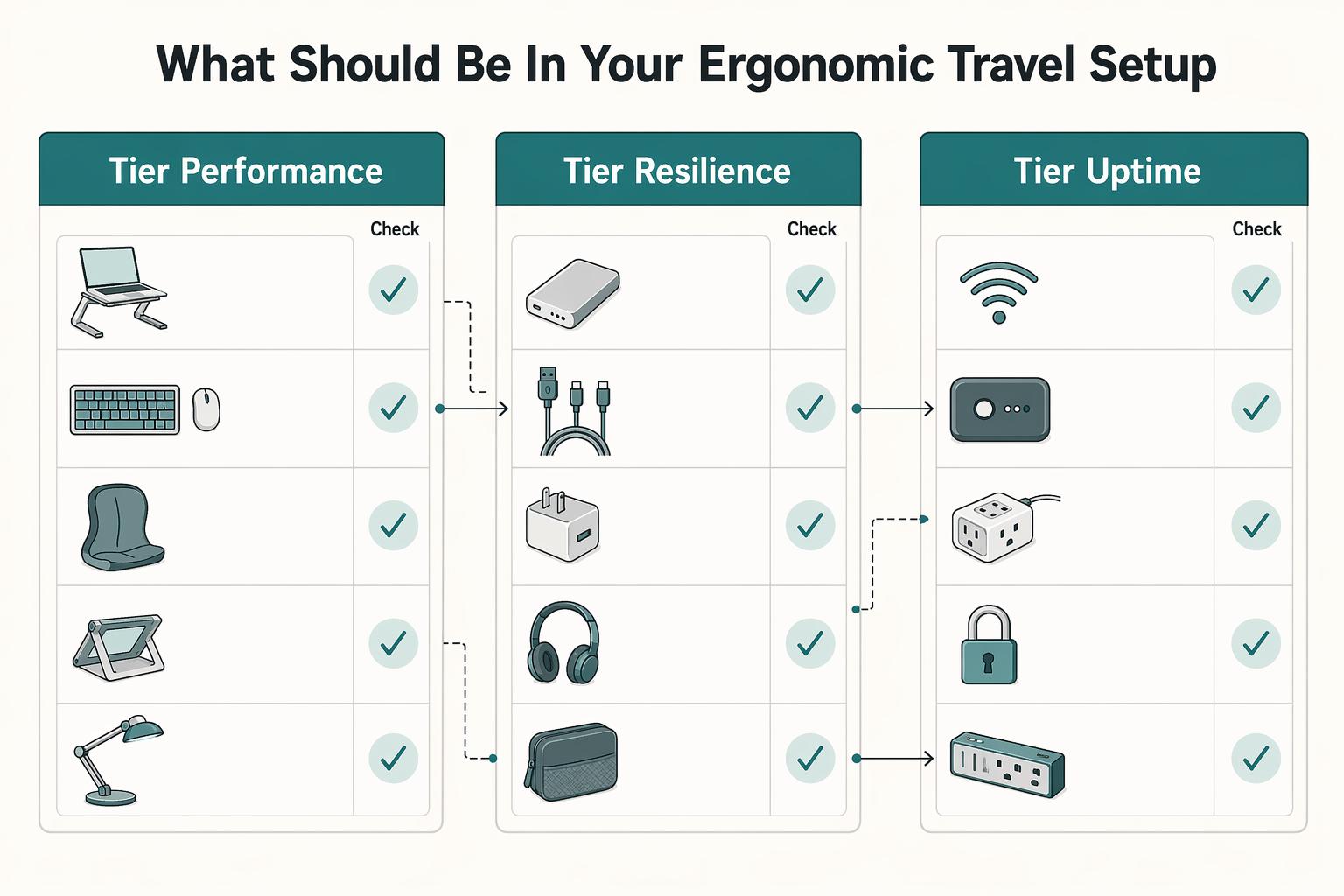 What Should Be In Your Ergonomic Travel Setup

Tier Performance

Check

Tier Resilience

Check

Tier Uptime

Check